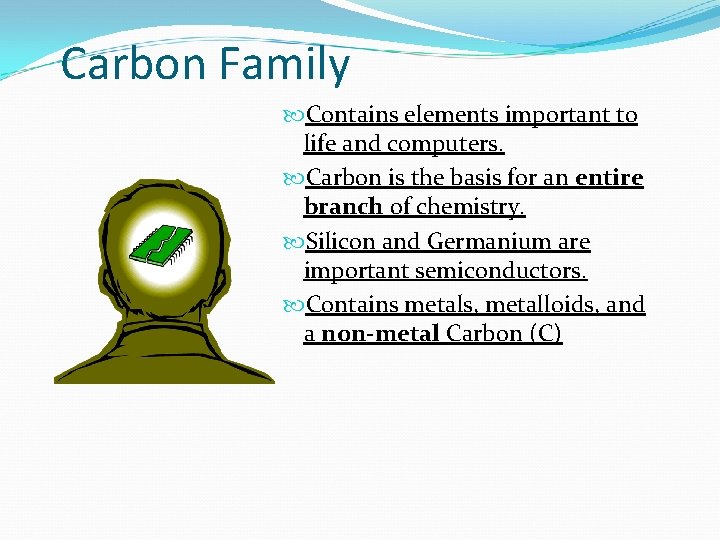 Carbon Family

Contains elements important to life and computers.

Carbon is the basis for an entire branch of chemistry.

Silicon and Germanium are important semiconductors.

Contains metals, metalloids, and a non-metal Carbon (C)